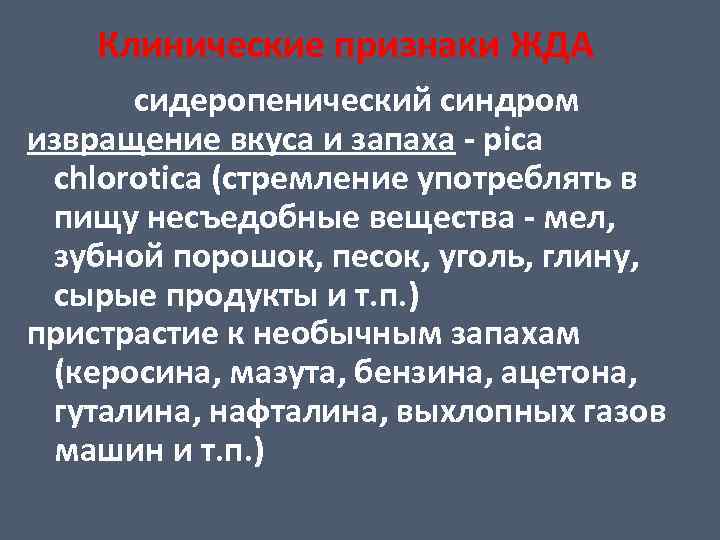 Клинические признаки ЖДА

сидеропенический синдром

извращение вкуса и запаха - pica chlorotica (стремление употреблять в пищу несъедобные вещества - мел, зубной порошок, песок, уголь, глину, сырые продукты и т.п.)

пристрастие к необычным запахам (керосина, мазута, бензина, ацетона, гуталина, нафталина, выхлопных газов машин и т.п.)